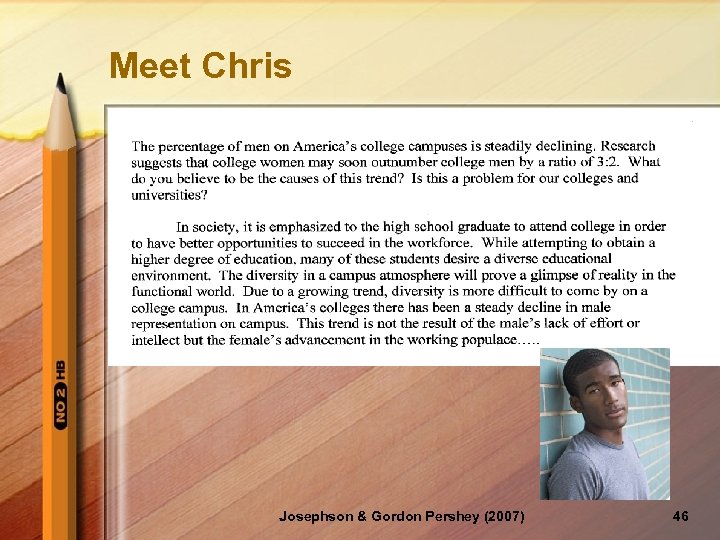 Meet Chris

The percentage of men on America's college campuses is steadily declining. Research suggests that college women may soon outnumber college men by a ratio of 3:2. What do you believe to be the causes of this trend? Is this a problem for our colleges and universities?

In society, it is emphasized to the high school graduate to attend college in order to have better opportunities to succeed in the workforce. While attempting to obtain a higher degree of education, many of these students desire a diverse educational environment. The diversity in a campus atmosphere will prove a glimpse of reality in the functional world. Due to a growing trend, diversity is more difficult to come by on a college campus. In America's colleges there has been a steady decline in male representation on campus. This trend is not the result of the male's lack of effort or intellect but the female's advancement in the working populace…..

NO 2 HB

Josephson & Gordon Pershey (2007)

46